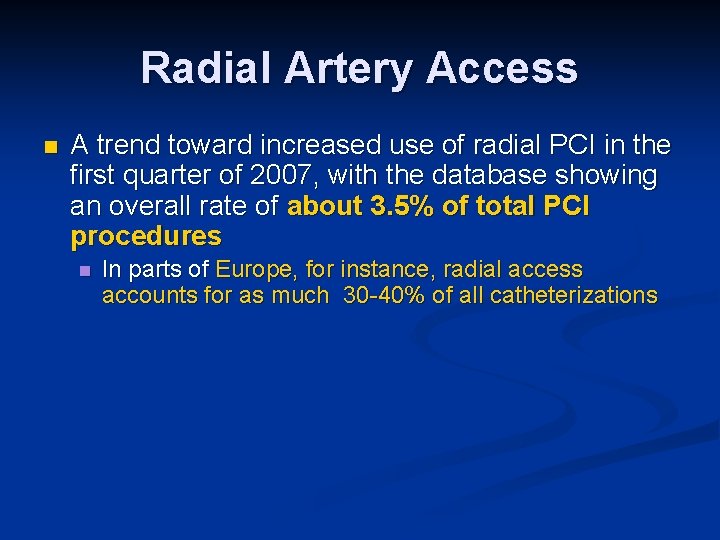 Radial Artery Access

A trend toward increased use of radial PCI in the first quarter of 2007, with the database showing an overall rate of about 3.5% of total PCI procedures

In parts of Europe, for instance, radial access accounts for as much 30-40% of all catheterizations